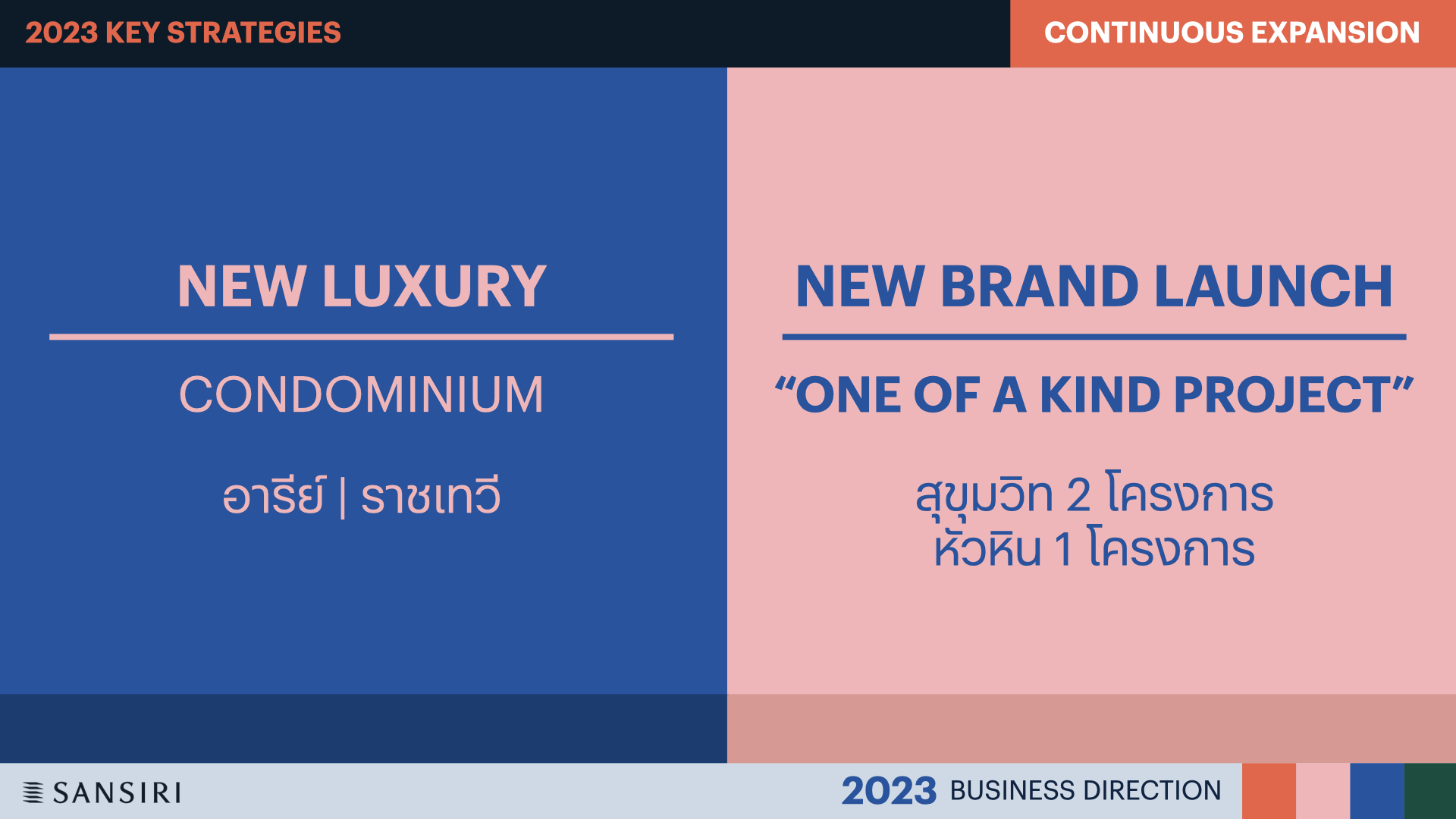 2023 KEY STRATEGIES

CONTINUOUS EXPANSION

NEW LUXURY

CONDOMINIUM

อารีย์ | ราชเทวี

NEW BRAND LAUNCH

“ONE OF A KIND PROJECT”

สุขุมวิท 2 โครงการ
หัวหิน 1 โครงการ

SANSIRI

2023 BUSINESS DIRECTION